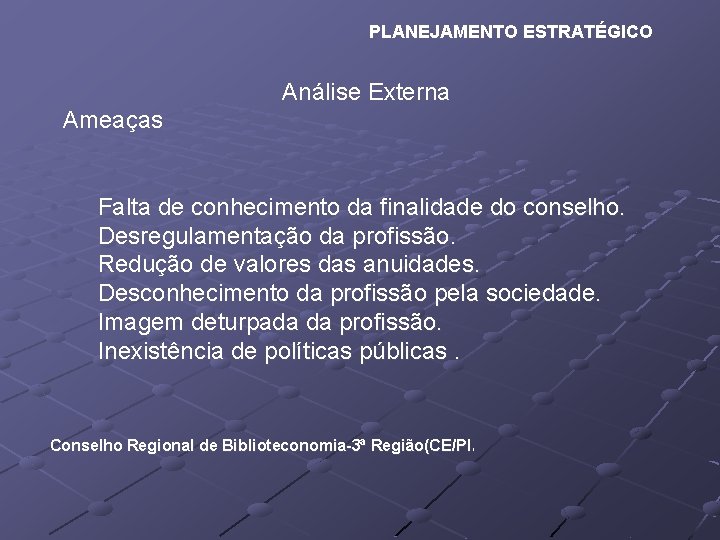 PLANEJAMENTO ESTRATÉGICO

Análise Externa

Ameaças

Falta de conhecimento da finalidade do conselho.
Desregulamentação da profissão.
Redução de valores das anuidades.
Desconhecimento da profissão pela sociedade.
Imagem deturpada da profissão.
Inexistência de políticas públicas .

Conselho Regional de Biblioteconomia-3ª Região(CE/PI.